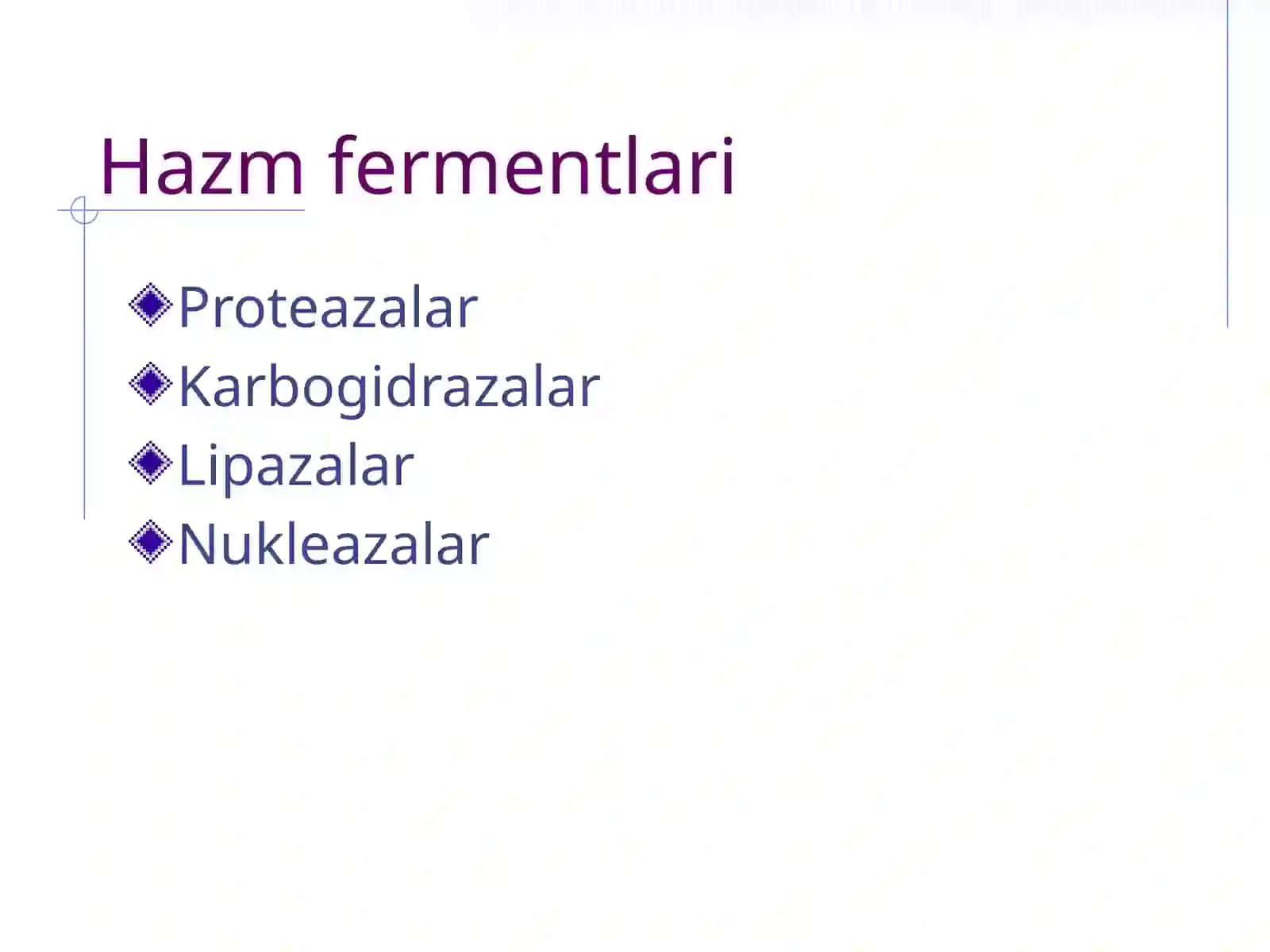 Hazm fermentlari

Proteazalar
Karbogidrazalar
Lipazalar
Nukleazalar